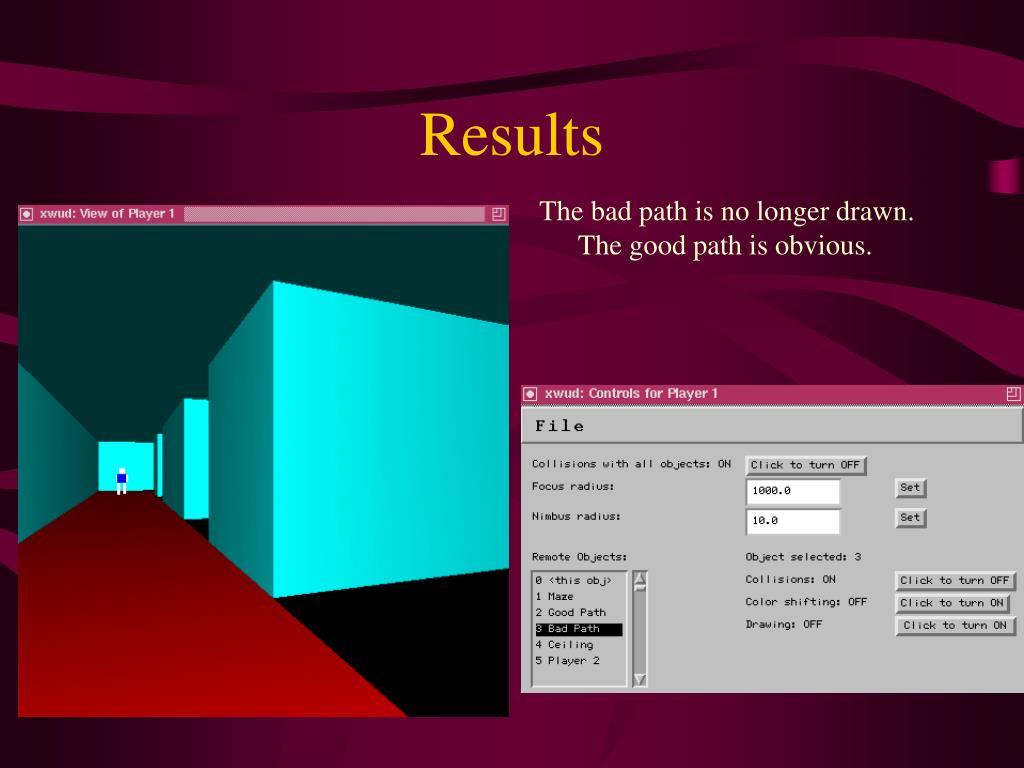 Results

xwud: View of Player 1

The bad path is no longer drawn.
The good path is obvious.

xwud: Controls for Player 1

File

Collisions with all objects: ON
Click to turn OFF

Focus radius:
1000.0
Set

Nimbus radius:
10.0
Set

Remote Objects:
0 <this obj>
1 Maze
2 Good Path
3 Bad Path
4 Ceiling
5 Player 2

Object selected: 3

Collisions: ON
Click to turn OFF

Color shifting: OFF
Click to turn ON

Drawing: OFF
Click to turn ON